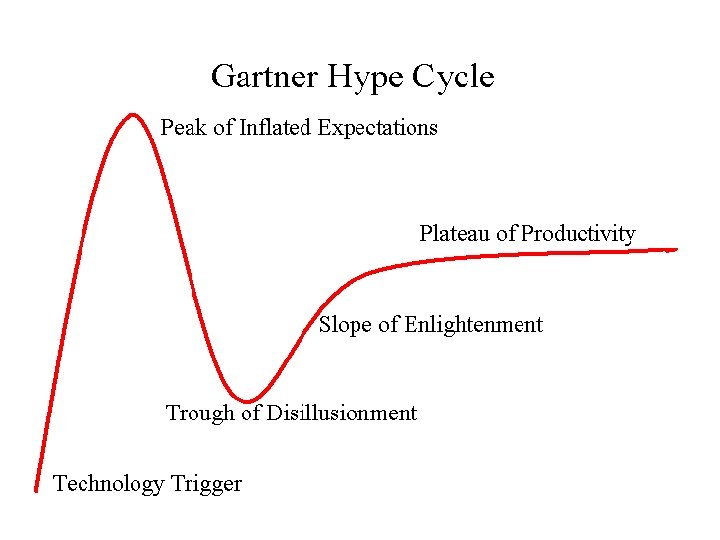 Gartner Hype Cycle

Peak of Inflated Expectations

Plateau of Productivity

Slope of Enlightenment

Trough of Disillusionment

Technology Trigger